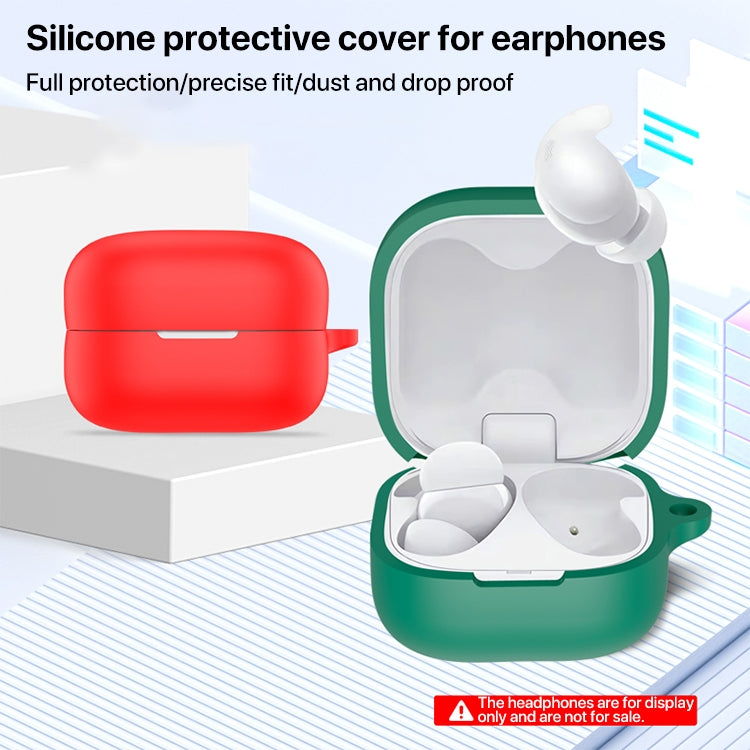 Silicone protective cover for earphones
Full protection/precise fit/dust and drop proof

The headphones are for display only and are not for sale.